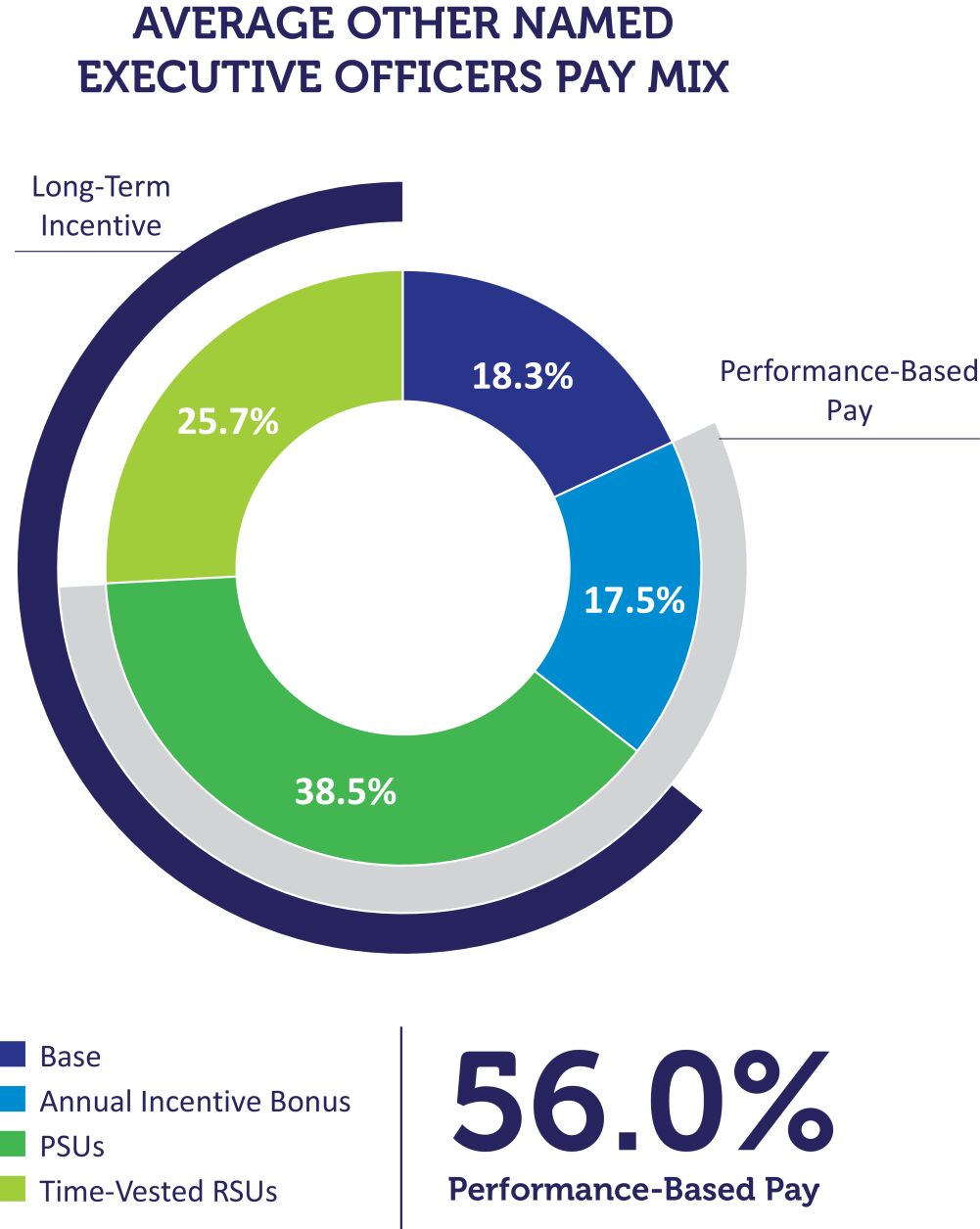 AVERAGE OTHER NAMED EXECUTIVE OFFICERS PAY MIX

Long-Term Incentive

Performance-Based Pay

18.3%

17.5%

38.5%

25.7%

Base
Annual Incentive Bonus
PSUs
Time-Vested RSUs

56.0%
Performance-Based Pay